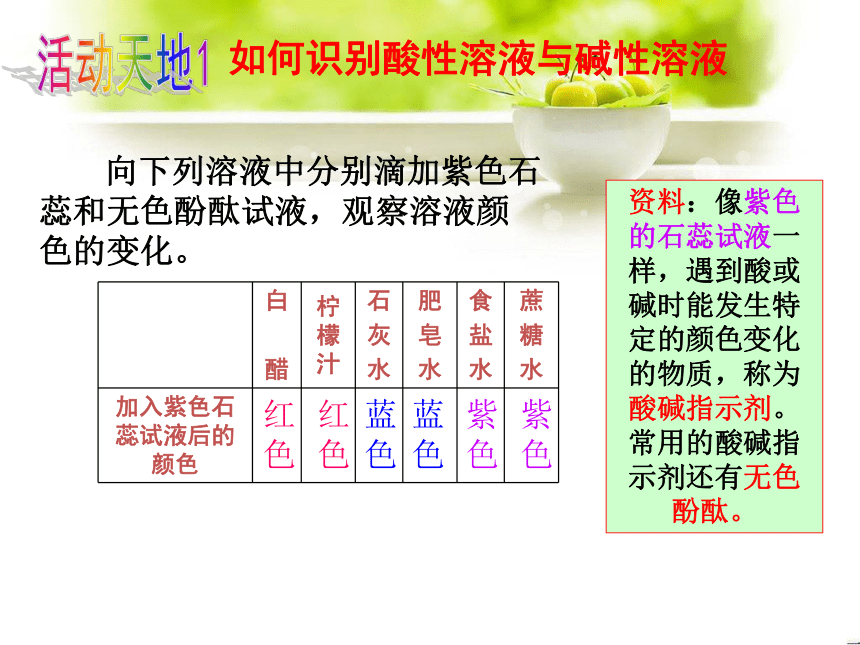 活动天地1 如何识别酸性溶液与碱性溶液

向下列溶液中分别滴加紫色石蕊和无色酚酞试液，观察溶液颜色的变化。

| | 白醋 | 柠檬汁 | 石灰水 | 肥皂水 | 食盐水 | 蔗糖水 |
|---|---|---|---|---|---|---|
| 加入紫色石蕊试液后的颜色 | 红色 | 红色 | 蓝色 | 蓝色 | 紫色 | 紫色 |

资料：像紫色的石蕊试液一样，遇到酸或碱时能发生特定的颜色变化的物质，称为酸碱指示剂。常用的酸碱指示剂还有无色酚酞。